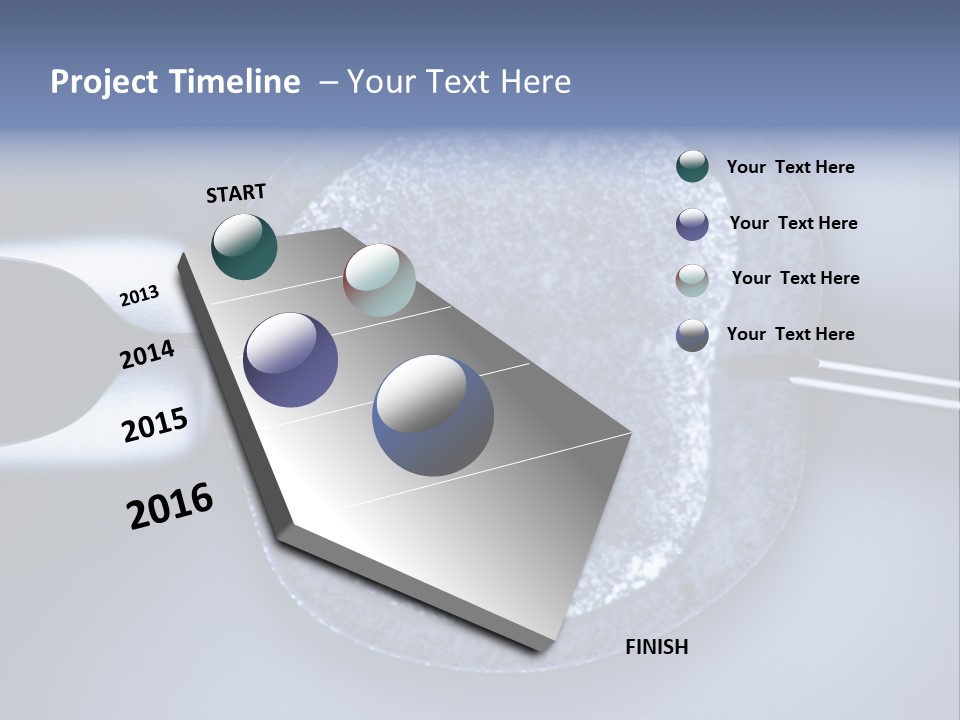 Project Timeline – Your Text Here

START

2013

2014

2015

2016

FINISH

Your Text Here

Your Text Here

Your Text Here

Your Text Here